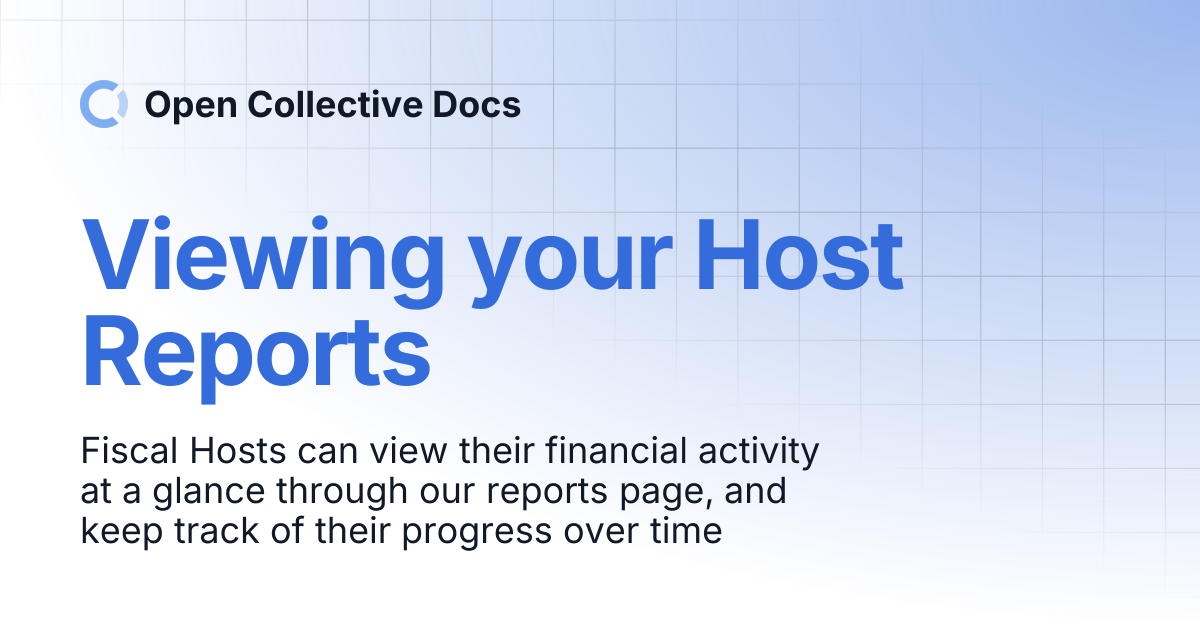 Open Collective Docs

Viewing your Host Reports

Fiscal Hosts can view their financial activity at a glance through our reports page, and keep track of their progress over time